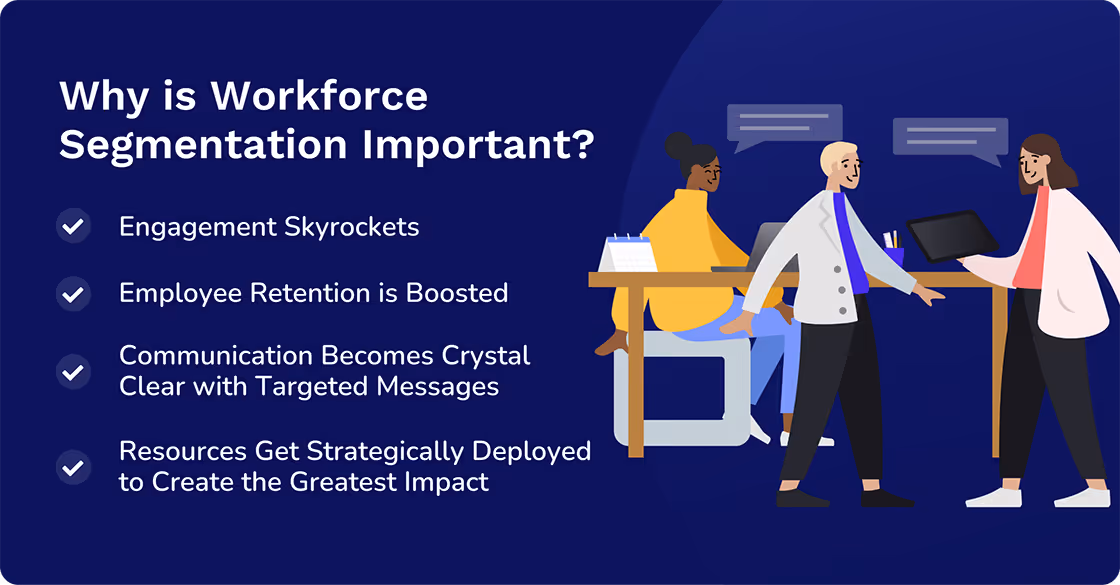 Why is Workforce Segmentation Important?

Engagement Skyrockets

Employee Retention is Boosted

Communication Becomes Crystal Clear with Targeted Messages

Resources Get Strategically Deployed to Create the Greatest Impact